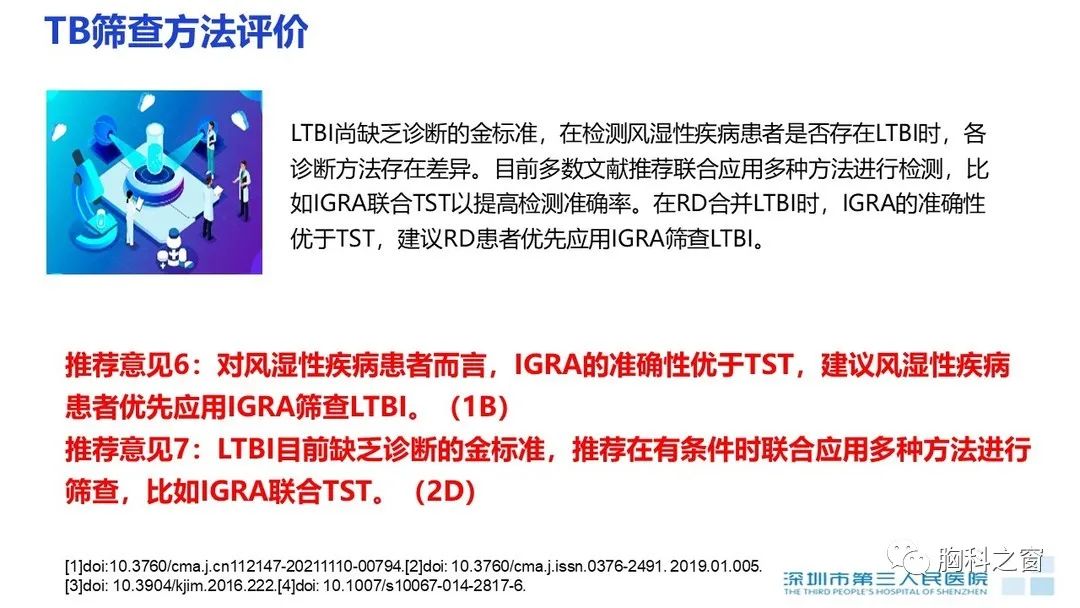 TB筛查方法评价

LTBI尚缺乏诊断的金标准，在检测风湿性疾病患者是否存在LTBI时，各诊断方法存在差异。目前多数文献推荐联合应用多种方法进行检测，比如IGRA联合TST以提高检测准确率。在RD合并LTBI时，IGRA的准确性优于TST，建议RD患者优先应用IGRA筛查LTBI。

推荐意见6：对风湿性疾病患者而言，IGRA的准确性优于TST，建议风湿性疾病患者优先应用IGRA筛查LTBI。（1B）
推荐意见7：LTBI目前缺乏诊断的金标准，推荐在有条件时联合应用多种方法进行筛查，比如IGRA联合TST。（2D）

[1]doi:10.3760/cma.j.cn112147-20211110-00794.[2]doi: 10.3760/cma.j.issn.0376-2491. 2019.01.005.
[3]doi: 10.3904/kjim.2016.222.[4]doi: 10.1007/s10067-014-2817-6.

深圳市第三人民医院
THE THIRD PEOPLE'S HOSPITAL OF SHENZHEN

胸科之窗